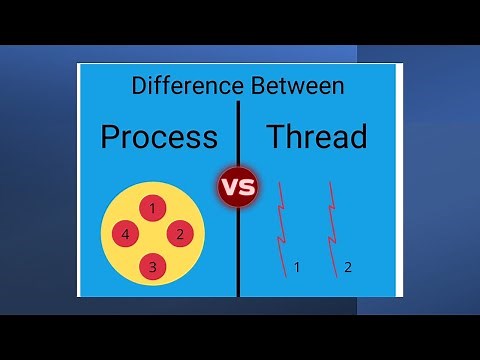 Difference Between

Process

VS

Thread

1
4
2
3

1
2